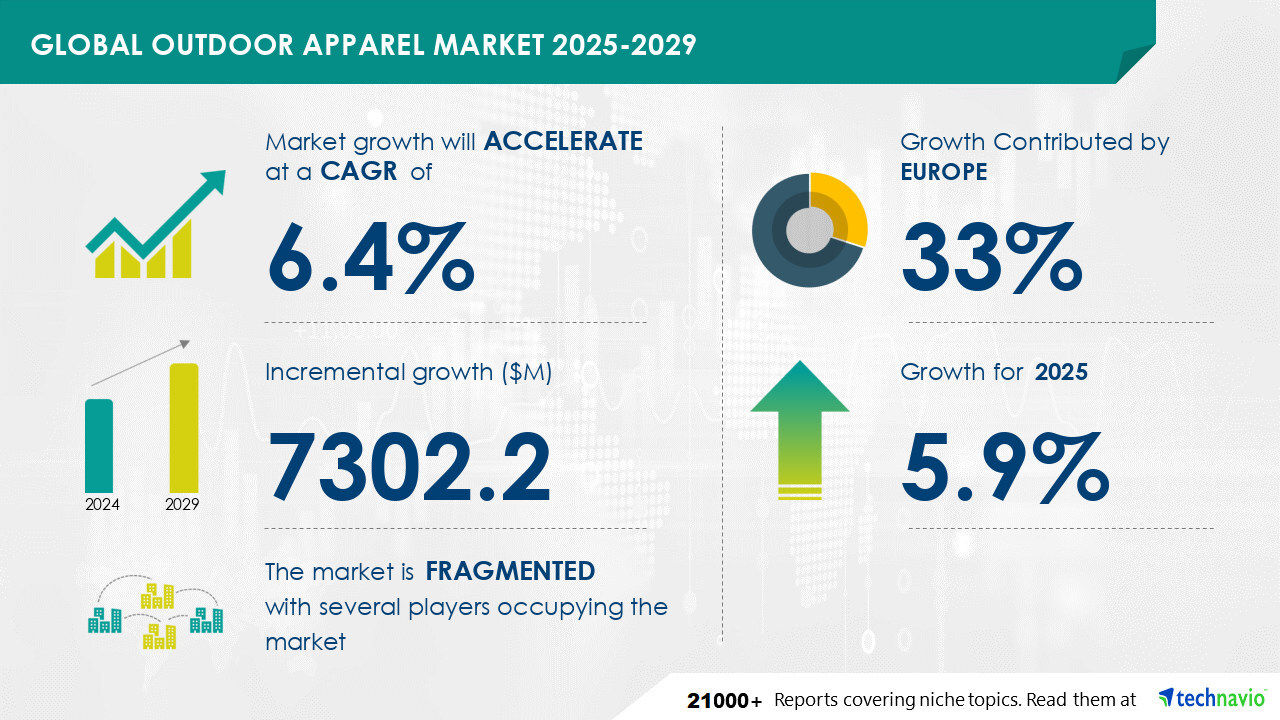 GLOBAL OUTDOOR APPAREL MARKET 2025-2029

Market growth will ACCELERATE at a CAGR of

6.4%

Incremental growth ($M)

7302.2

2024

2029

The market is FRAGMENTED with several players occupying the market

Growth Contributed by EUROPE

33%

Growth for 2025

5.9%

21000+ Reports covering niche topics. Read them at technavio